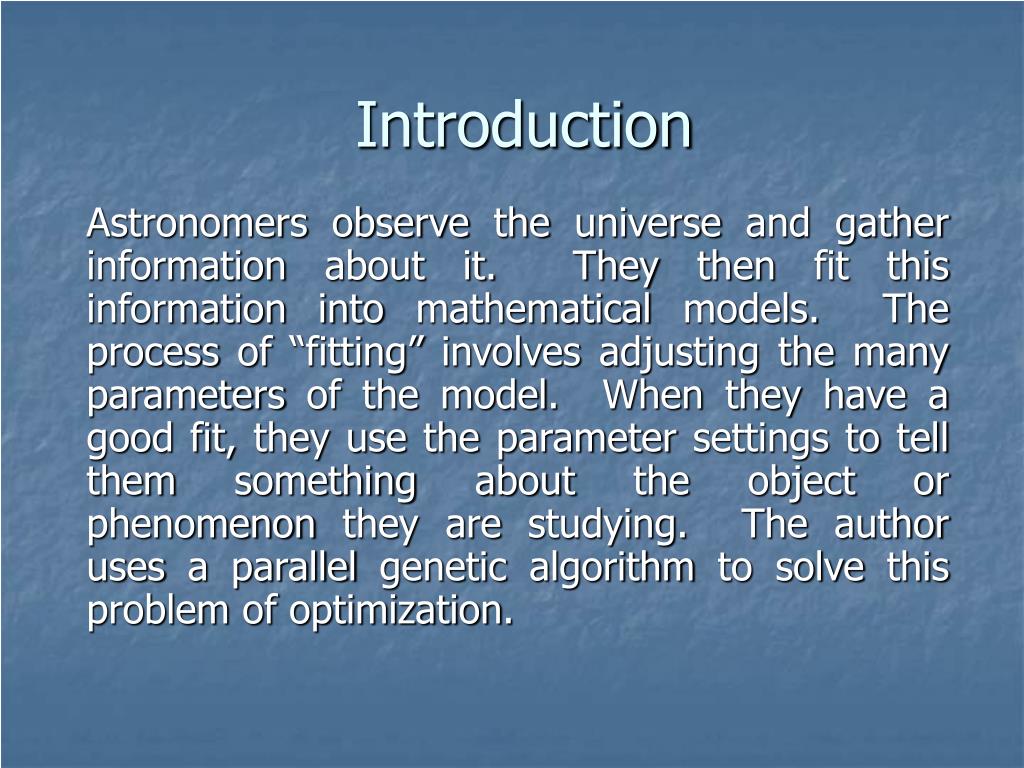 Introduction

Astronomers observe the universe and gather information about it. They then fit this information into mathematical models. The process of “fitting” involves adjusting the many parameters of the model. When they have a good fit, they use the parameter settings to tell them something about the object or phenomenon they are studying. The author uses a parallel genetic algorithm to solve this problem of optimization.